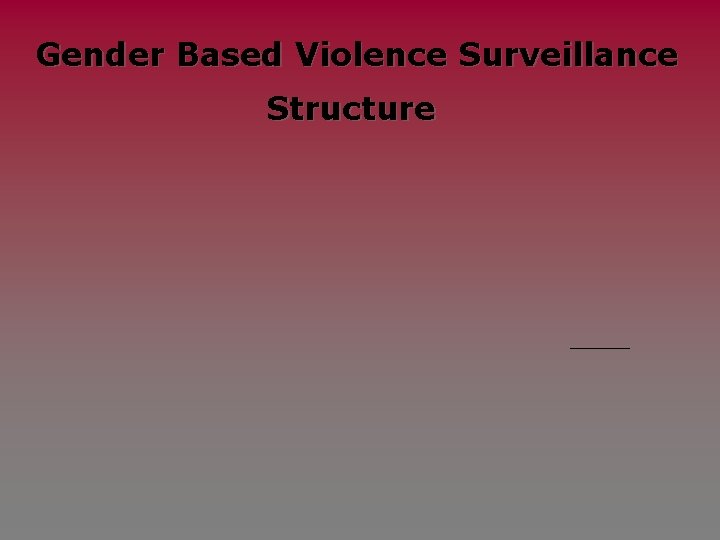 Gender Based Violence Surveillance Structure